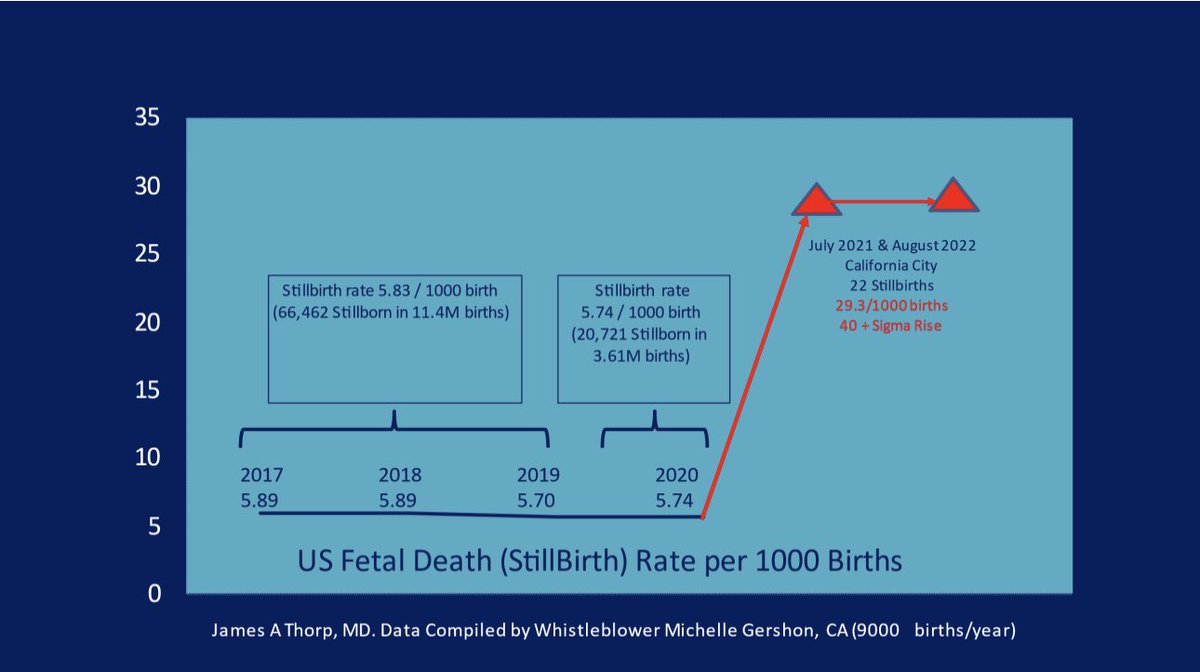 35
30
25
20
15
10
5
0

Stillbirth rate 5.83 / 1000 birth (66,462 Stillborn in 11.4M births)

Stillbirth rate 5.74 / 1000 birth (20,721 Stillborn in 3.61M births)

July 2021 & August 2022
California City
22 Stillbirths
29.3/1000 births
40 + Sigma Rise

2017 5.89
2018 5.89
2019 5.70
2020 5.74

US Fetal Death (StillBirth) Rate per 1000 Births

James A Thorp, MD. Data Compiled by Whistleblower Michelle Gershon, CA (9000 births/year)